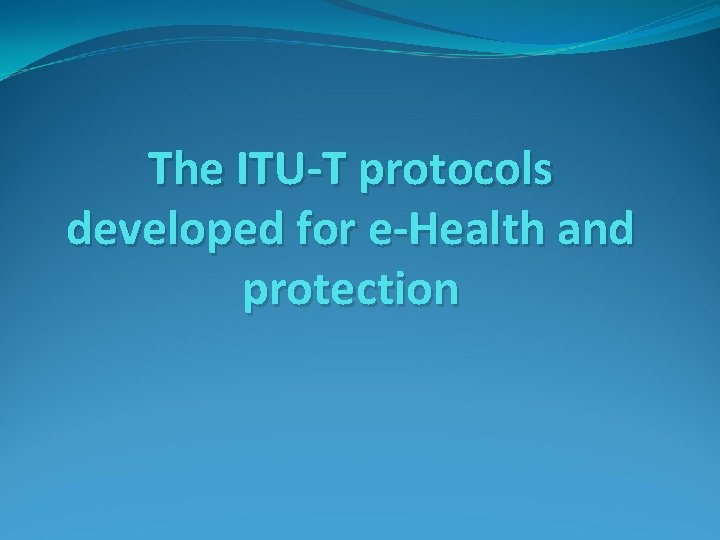 The ITU-T protocols developed for e-Health and protection